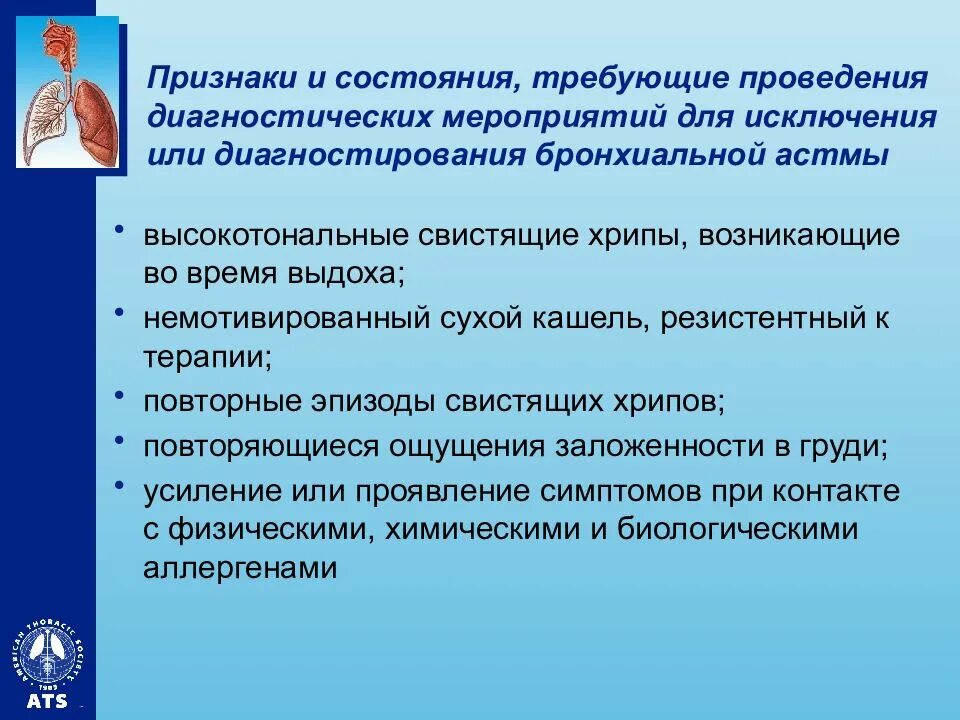 Признаки и состояния, требующие проведения диагностических мероприятий для исключения или диагностирования бронхиальной астмы

• высокотональные свистящие хрипы, возникающие во время выдоха;
• немотивированный сухой кашель, резистентный к терапии;
• повторные эпизоды свистящих хрипов;
• повторяющиеся ощущения заложенности в груди;
• усиление или проявление симптомов при контакте с физическими, химическими и биологическими аллергенами

AMERICAN THORACIC SOCIETY
1905
ATS